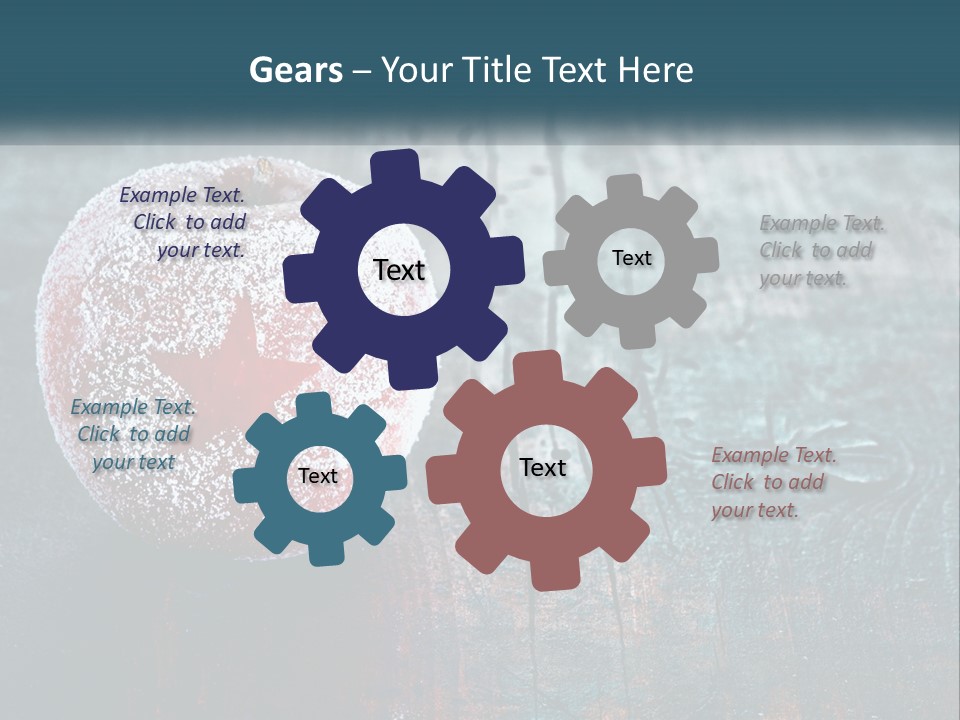 Gears – Your Title Text Here

Example Text. Click to add your text.

Text

Text

Example Text. Click to add your text.

Example Text. Click to add your text

Text

Text

Example Text. Click to add your text.